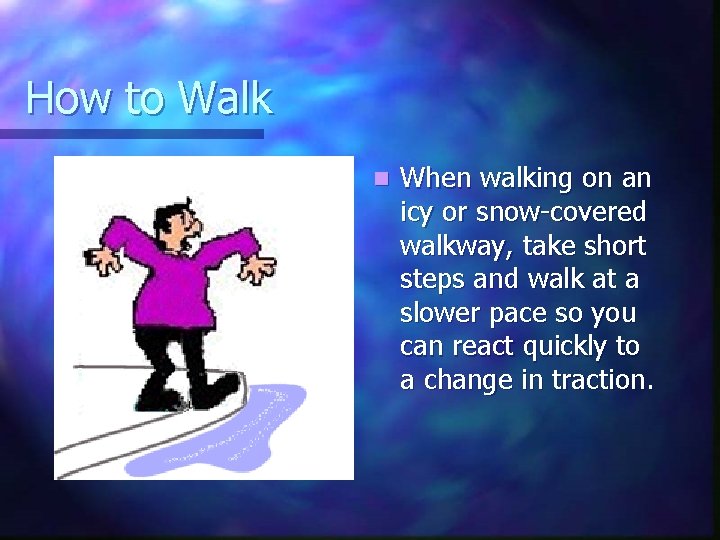 How to Walk

When walking on an icy or snow-covered walkway, take short steps and walk at a slower pace so you can react quickly to a change in traction.